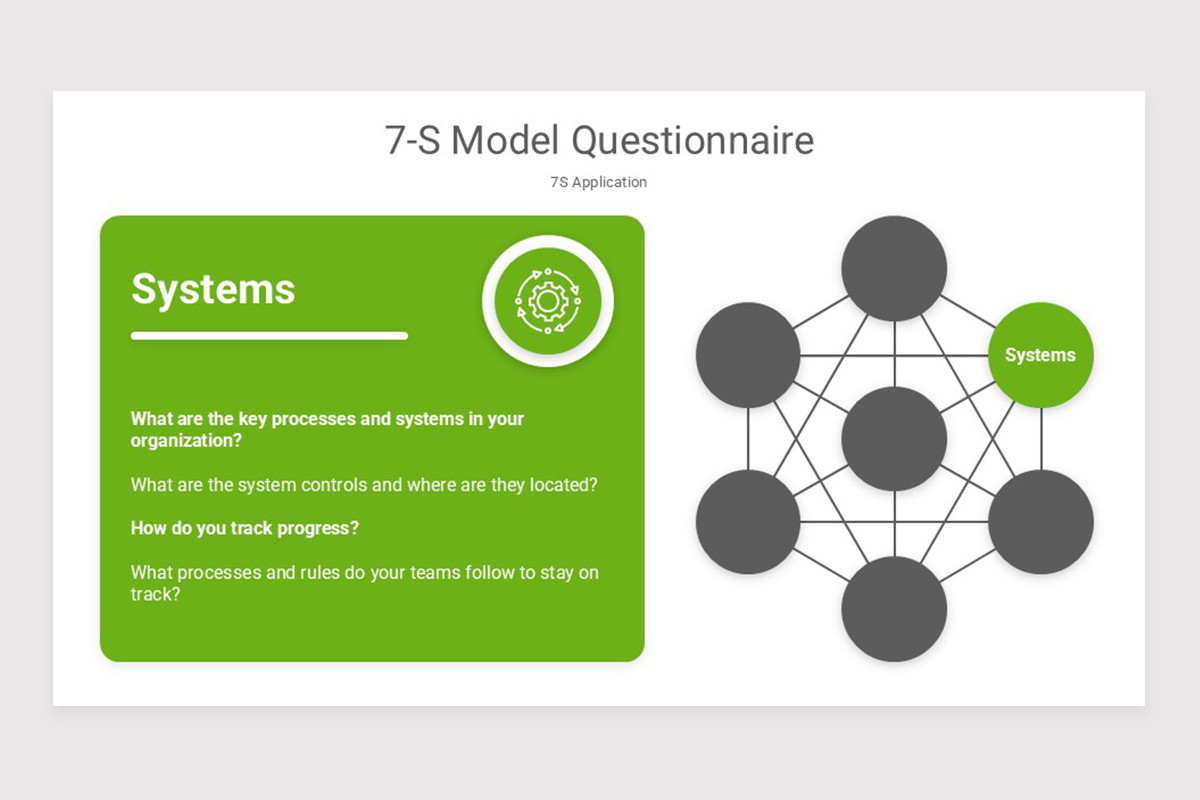 7-S Model Questionnaire

7S Application

Systems

What are the key processes and systems in your organization?

What are the system controls and where are they located?

How do you track progress?

What processes and rules do your teams follow to stay on track?

Systems